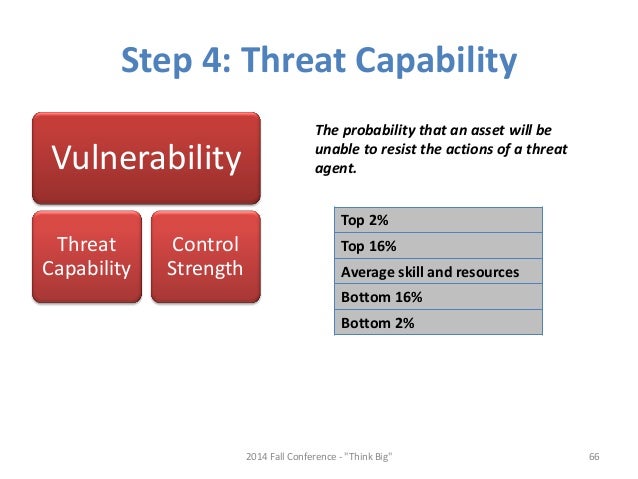 Step 4: Threat Capability

Vulnerability

Threat Capability

Control Strength

The probability that an asset will be unable to resist the actions of a threat agent.

| Top 2% |
|---|
| Top 16% |
| Average skill and resources |
| Bottom 16% |
| Bottom 2% |

2014 Fall Conference - "Think Big"

66